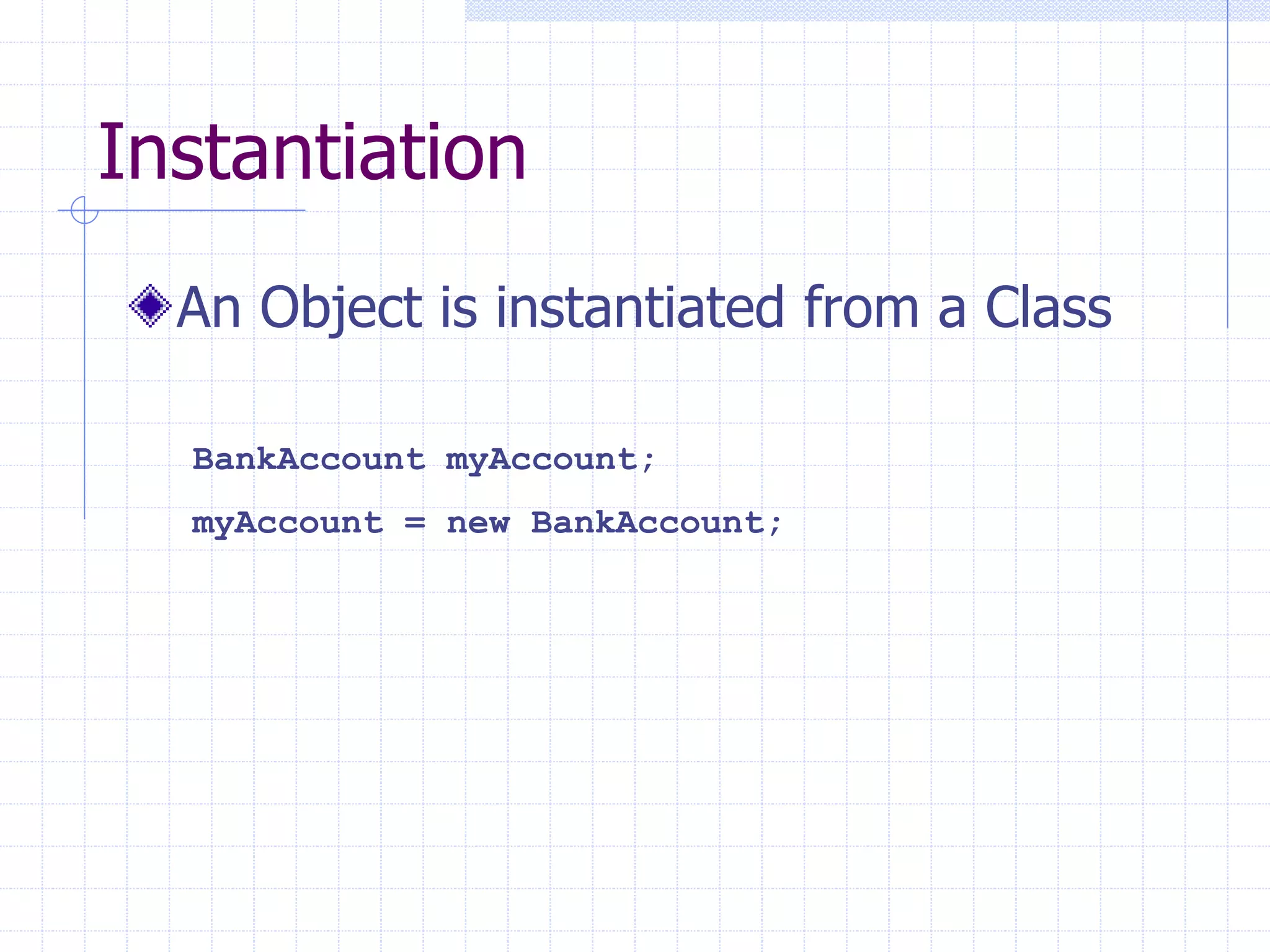 Instantiation

An Object is instantiated from a Class

BankAccount myAccount;

myAccount = new BankAccount;